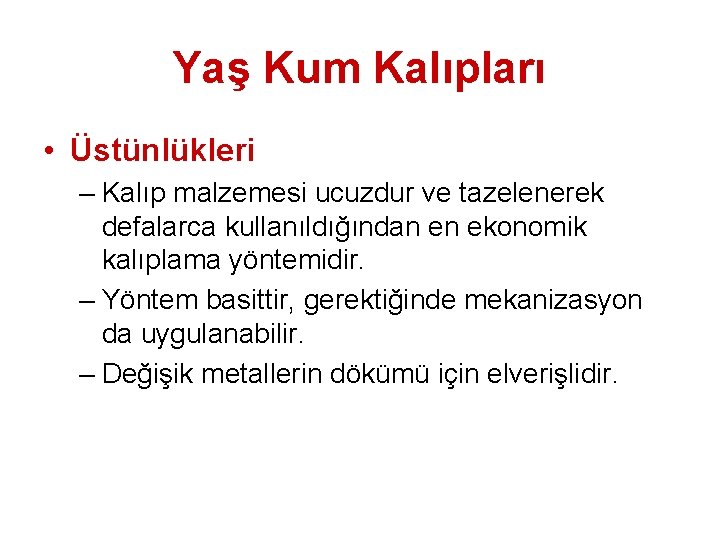 Yaş Kum Kalıpları

• Üstünlükleri

– Kalıp malzemesi ucuzdur ve tazelenerek defalarca kullanıldığından en ekonomik kalıplama yöntemidir.

– Yöntem basittir, gerektiğinde mekanizasyon da uygulanabilir.

– Değişik metallerin dökümü için elverişlidir.